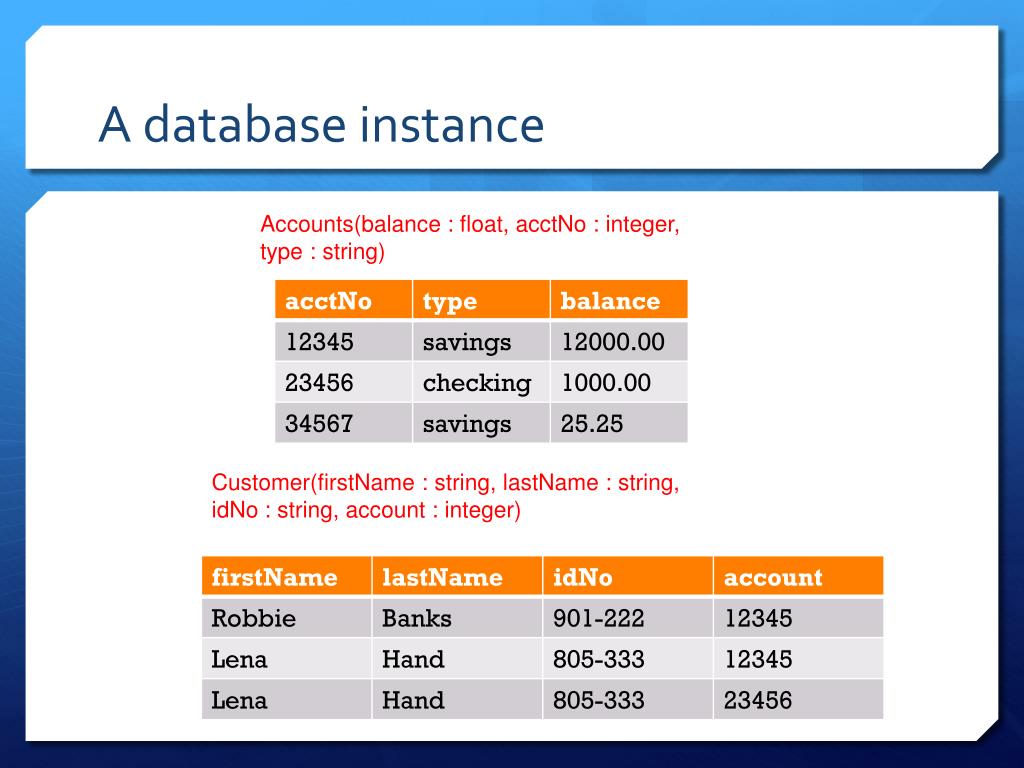 A database instance

Accounts(balance : float, acctNo : integer, type : string)

| acctNo | type | balance |
|---|---|---|
| 12345 | savings | 12000.00 |
| 23456 | checking | 1000.00 |
| 34567 | savings | 25.25 |

Customer(firstName : string, lastName : string, idNo : string, account : integer)

| firstName | lastName | idNo | account |
|---|---|---|---|
| Robbie | Banks | 901-222 | 12345 |
| Lena | Hand | 805-333 | 12345 |
| Lena | Hand | 805-333 | 23456 |